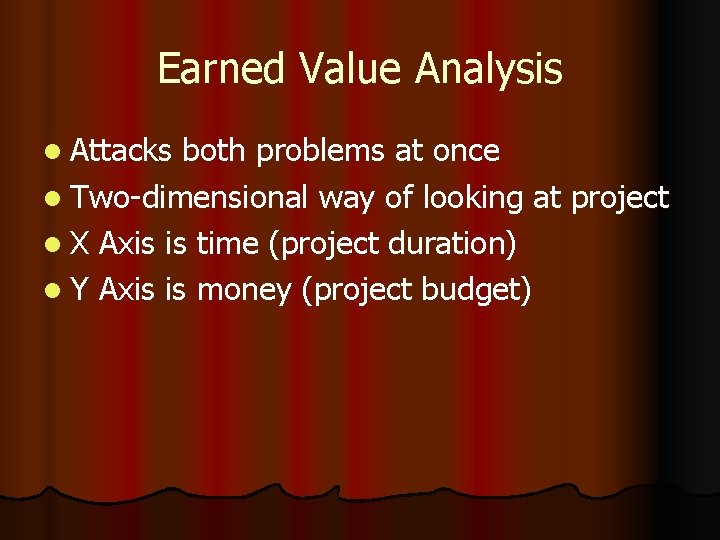 Earned Value Analysis

- Attacks both problems at once
- Two-dimensional way of looking at project
- X Axis is time (project duration)
- Y Axis is money (project budget)